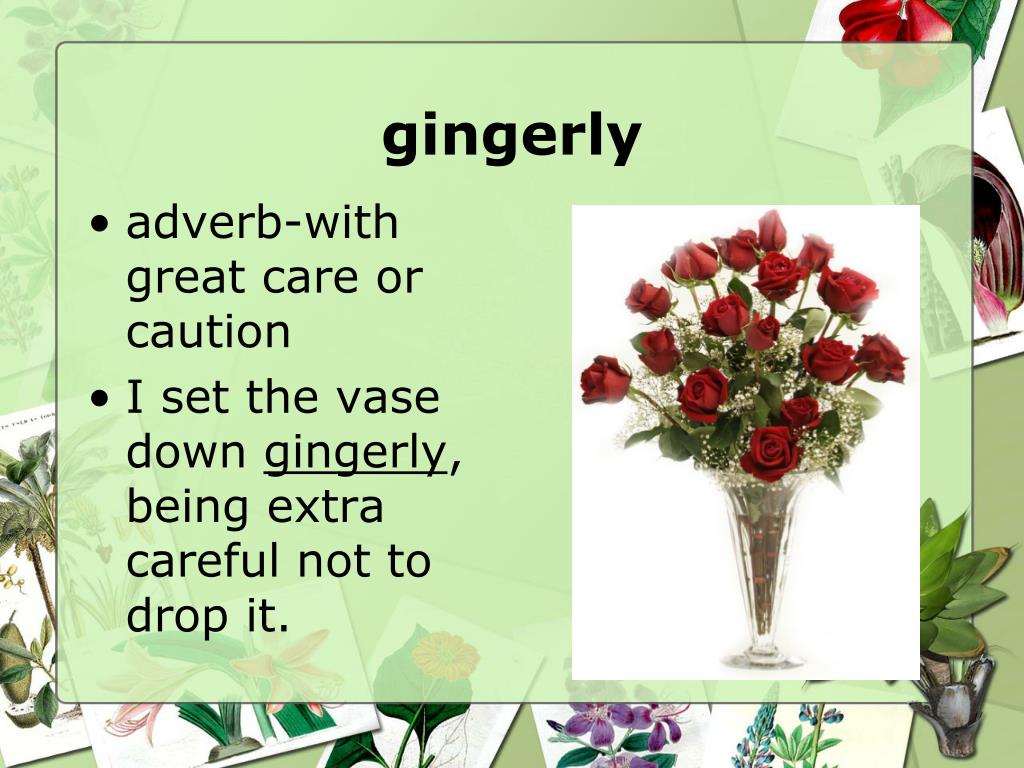 gingerly

• adverb-with great care or caution
• I set the vase down gingerly, being extra careful not to drop it.